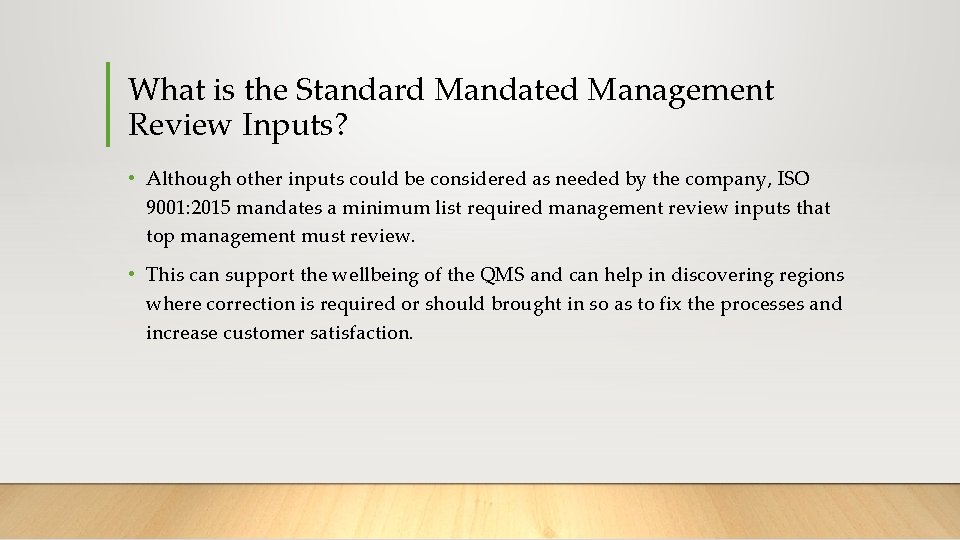 What is the Standard Mandated Management Review Inputs?

• Although other inputs could be considered as needed by the company, ISO 9001:2015 mandates a minimum list required management review inputs that top management must review.

• This can support the wellbeing of the QMS and can help in discovering regions where correction is required or should brought in so as to fix the processes and increase customer satisfaction.